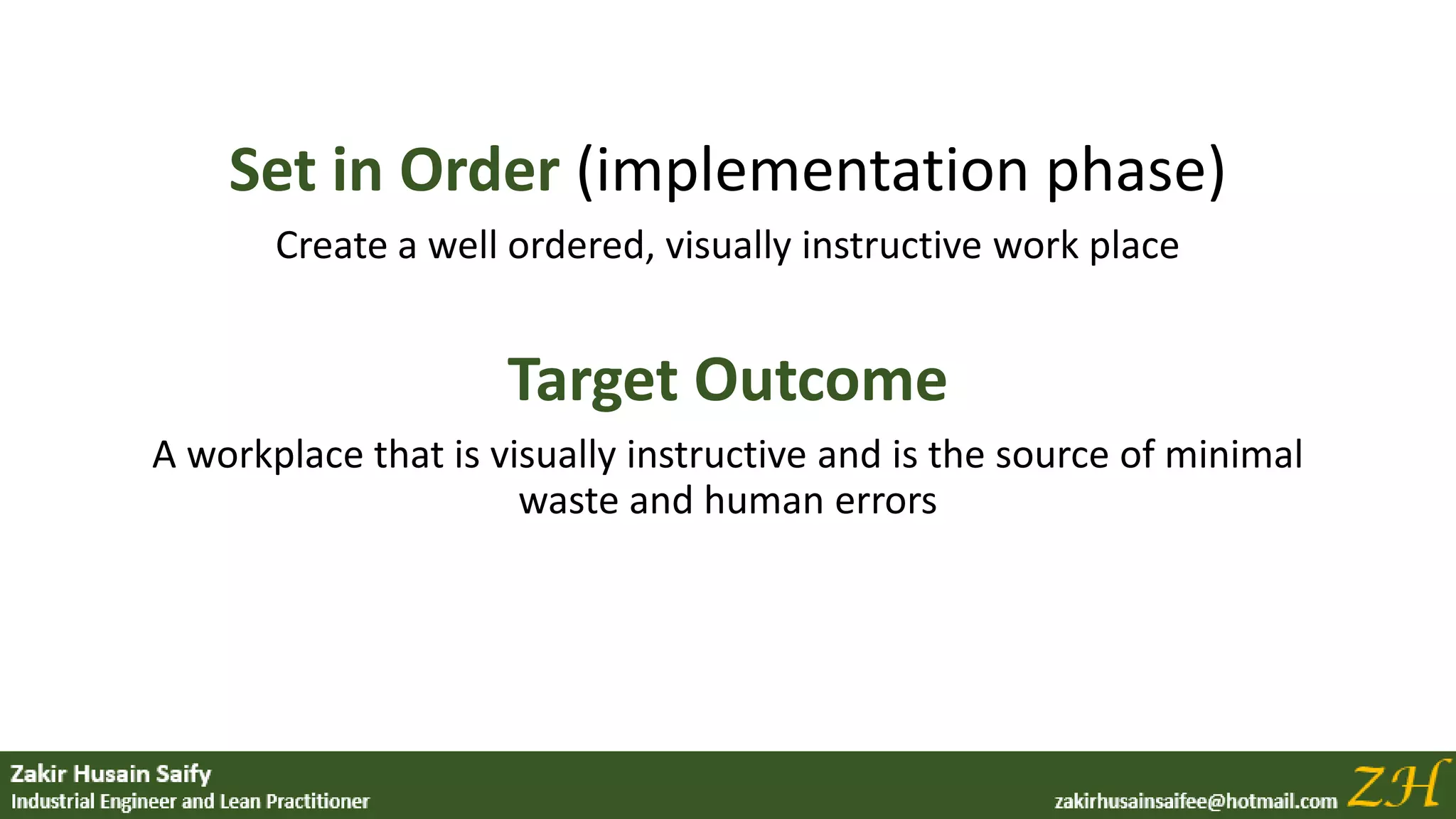 Set in Order (implementation phase)

Create a well ordered, visually instructive work place

Target Outcome

A workplace that is visually instructive and is the source of minimal waste and human errors

Zakir Husain Saify
Industrial Engineer and Lean Practitioner

zakirhusainsaifee@hotmail.com ZH